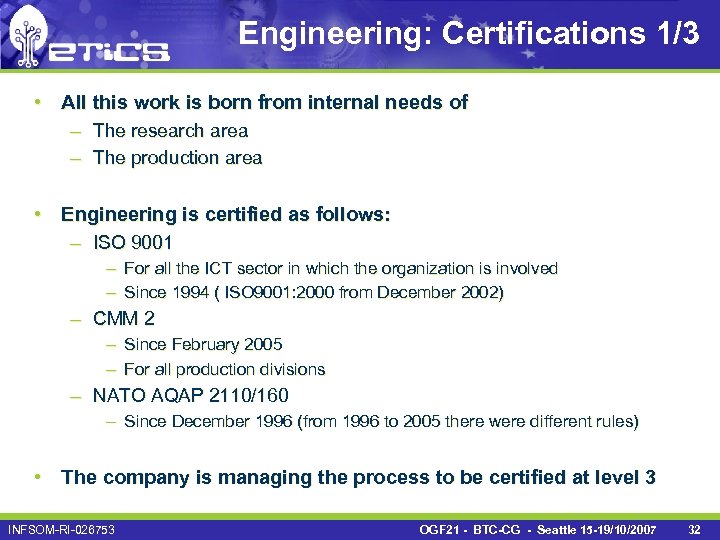 eTiCS

Engineering: Certifications 1/3

• All this work is born from internal needs of
– The research area
– The production area

• Engineering is certified as follows:
– ISO 9001
– For all the ICT sector in which the organization is involved
– Since 1994 ( ISO9001:2000 from December 2002)
– CMM 2
– Since February 2005
– For all production divisions
– NATO AQAP 2110/160
– Since December 1996 (from 1996 to 2005 there were different rules)

• The company is managing the process to be certified at level 3

INFSOM-RI-026753

OGF21 - BTC-CG - Seattle 15-19/10/2007

32